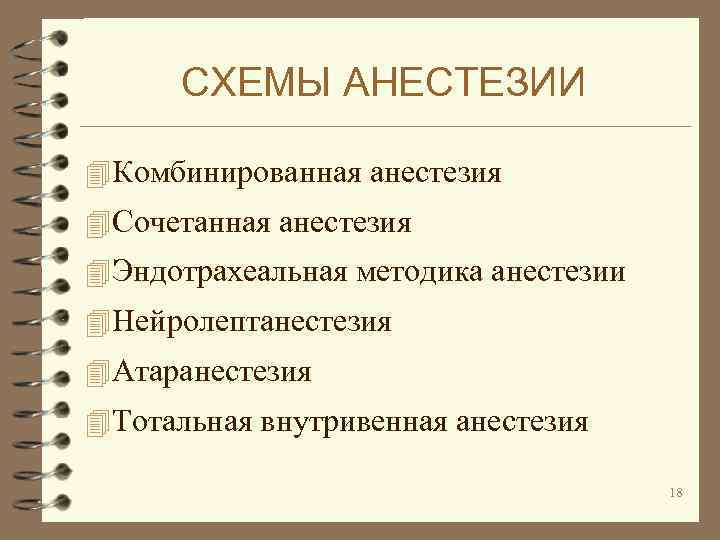 СХЕМЫ АНЕСТЕЗИИ

Комбинированная анестезия

Сочетанная анестезия

Эндотрахеальная методика анестезии

Нейролептанестезия

Атаранестезия

Тотальная внутривенная анестезия

18